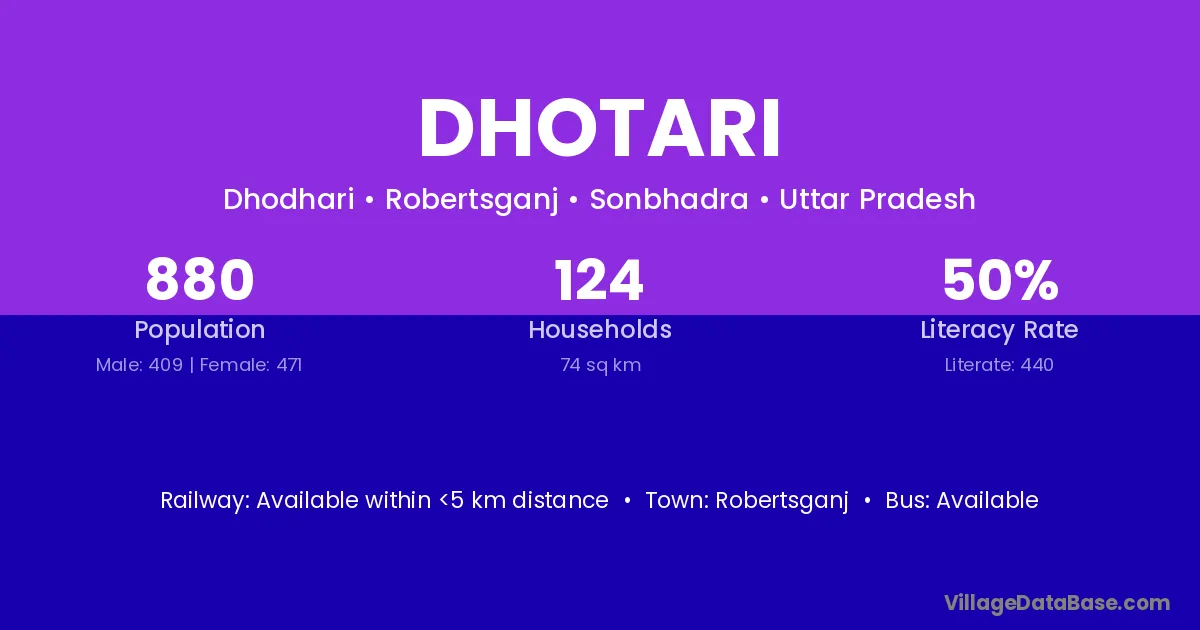 DHOTARI

Dhodhari • Robertsganj • Sonbhadra • Uttar Pradesh

880
Population
Male: 409 | Female: 471

124
Households
74 sq km

50%
Literacy Rate
Literate: 440

Railway: Available within <5 km distance • Town: Robertsganj • Bus: Available

VillageDataBase.com